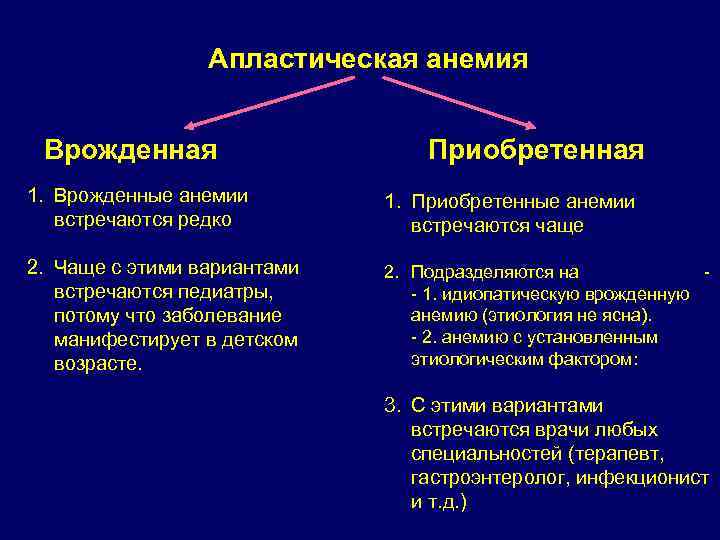 Апластическая анемия

Врожденная

1. Врожденные анемии встречаются редко

2. Чаще с этими вариантами встречаются педиатры, потому что заболевание манифестирует в детском возрасте.

Приобретенная

1. Приобретенные анемии встречаются чаще

2. Подразделяются на -
- 1. идиопатическую врожденную анемию (этиология не ясна).
- 2. анемию с установленным этиологическим фактором:

3. С этими вариантами встречаются врачи любых специальностей (терапевт, гастроэнтеролог, инфекционист и т.д.)